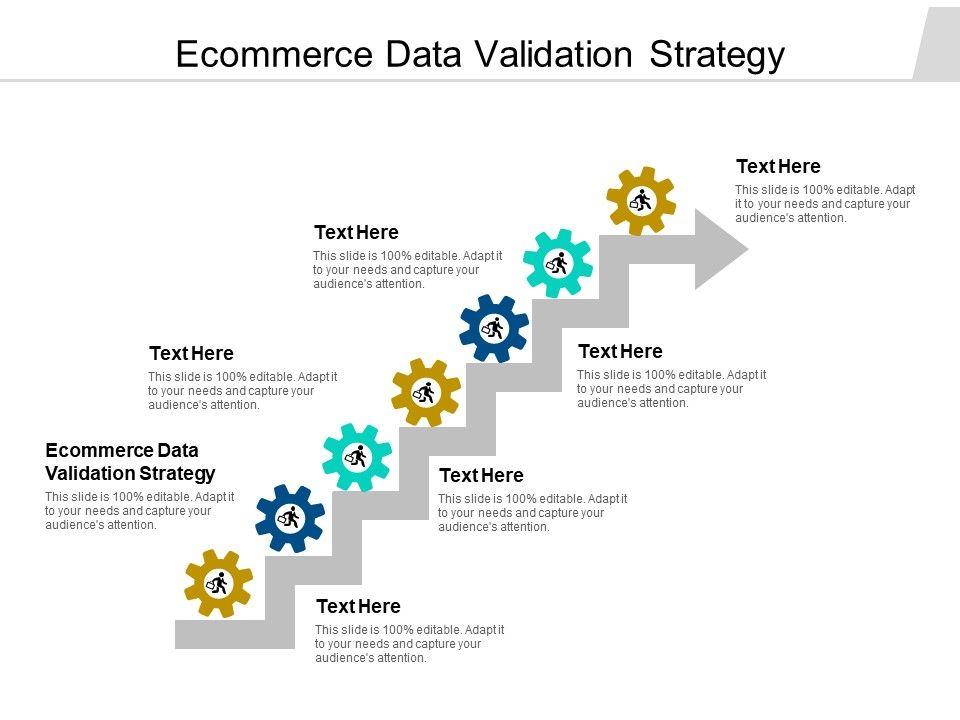 Ecommerce Data Validation Strategy

Text Here
This slide is 100% editable. Adapt it to your needs and capture your audience's attention.

Text Here
This slide is 100% editable. Adapt it to your needs and capture your audience's attention.

Text Here
This slide is 100% editable. Adapt it to your needs and capture your audience's attention.

Text Here
This slide is 100% editable. Adapt it to your needs and capture your audience's attention.

Ecommerce Data Validation Strategy
This slide is 100% editable. Adapt it to your needs and capture your audience's attention.

Text Here
This slide is 100% editable. Adapt it to your needs and capture your audience's attention.

Text Here
This slide is 100% editable. Adapt it to your needs and capture your audience's attention.